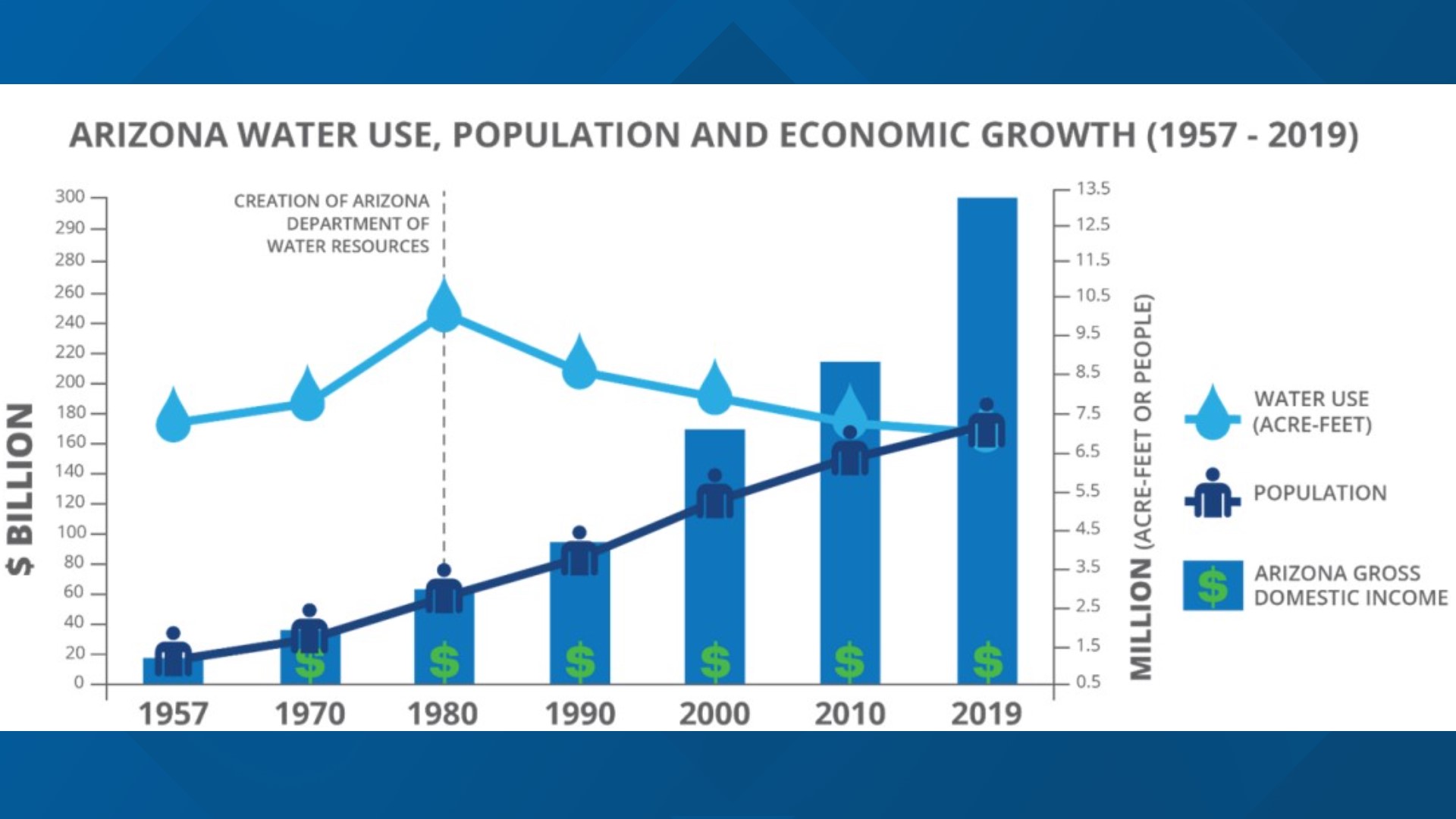 ARIZONA WATER USE, POPULATION AND ECONOMIC GROWTH (1957 - 2019)

$ BILLION

300
290
280
260
240
220
200
180
160
140
120
100
80
60
40
20
0

CREATION OF ARIZONA DEPARTMENT OF WATER RESOURCES

$ $ $ $ $ $

1957 1970 1980 1990 2000 2010 2019

13.5
12.5
11.5
10.5
9.5
8.5
7.5
6.5
5.5
4.5
3.5
2.5
1.5
0.5

MILLION (ACRE-FEET OR PEOPLE)

WATER USE (ACRE-FEET)

POPULATION

$ ARIZONA GROSS DOMESTIC INCOME